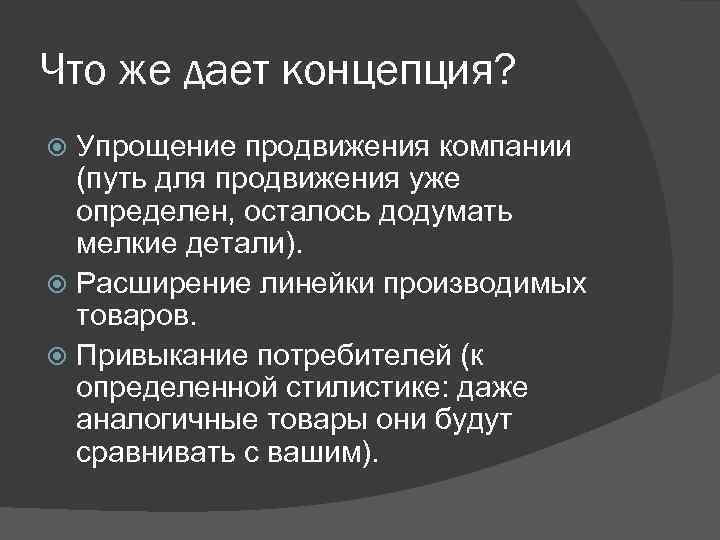 Что же дает концепция?

Упрощение продвижения компании (путь для продвижения уже определен, осталось додумать мелкие детали).

Расширение линейки производимых товаров.

Привыкание потребителей (к определенной стилистике: даже аналогичные товары они будут сравнивать с вашим).